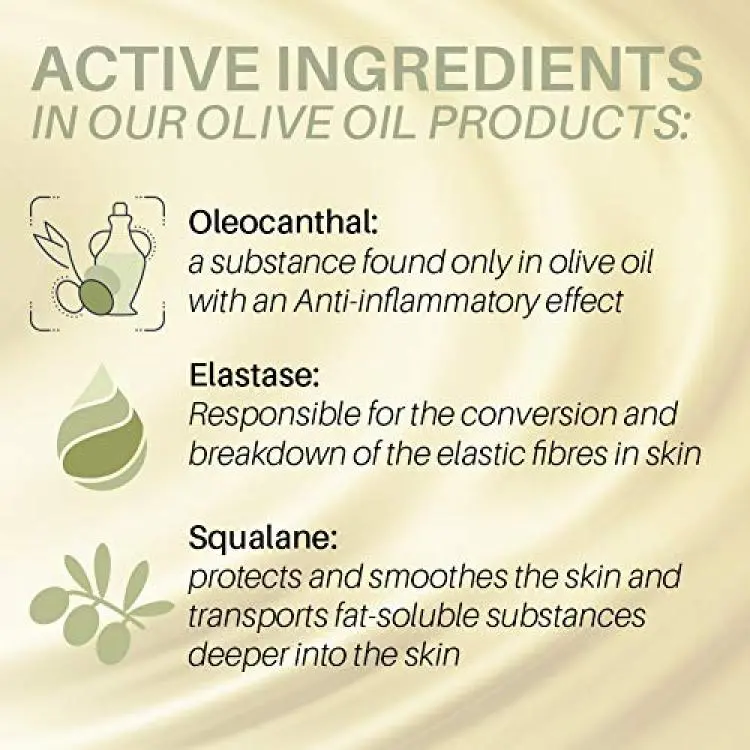 ACTIVE INGREDIENTS
IN OUR OLIVE OIL PRODUCTS:

Oleocanthal:
a substance found only in olive oil with an Anti-inflammatory effect

Elastase:
Responsible for the conversion and breakdown of the elastic fibres in skin

Squalane:
protects and smoothes the skin and transports fat-soluble substances deeper into the skin